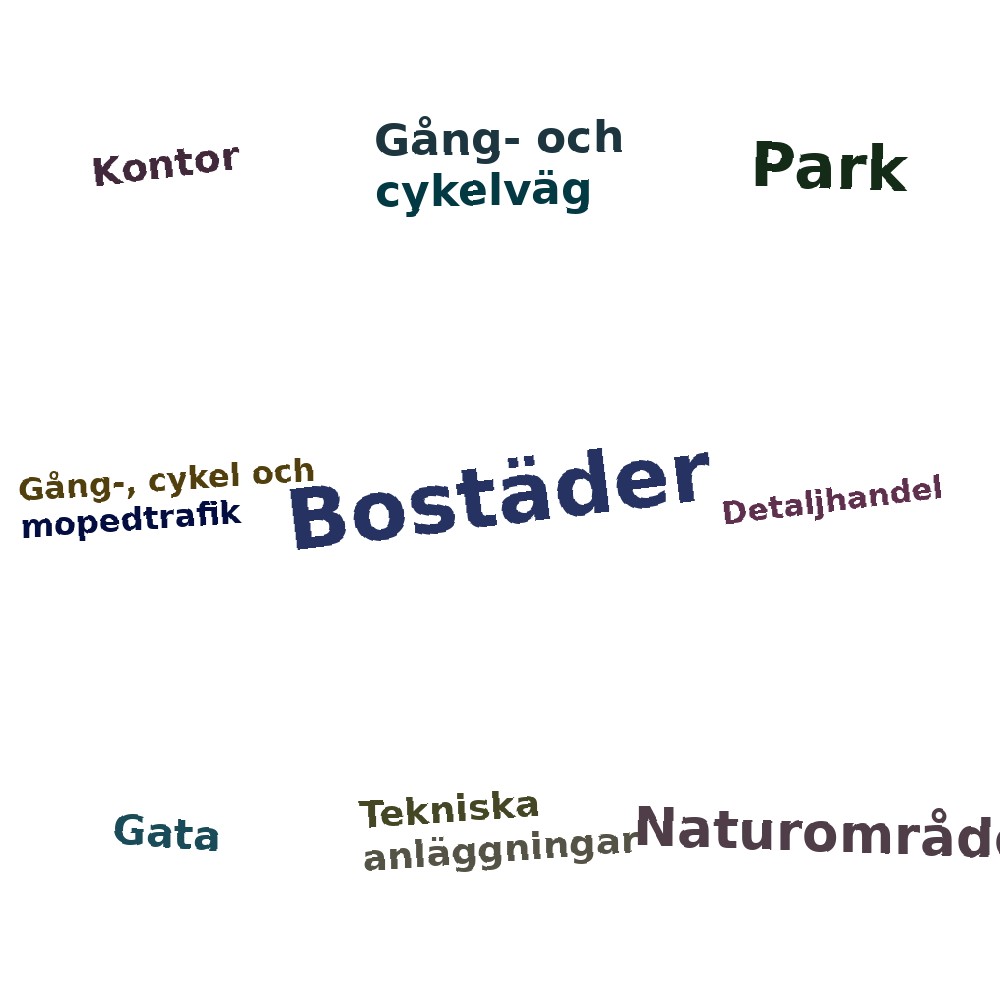 Kontor

Gång- och cykelväg

Park

Gång-, cykel och mopedtrafik

Bostäder

Detaljhandel

Gata

Tekniska anläggningar

Naturområde